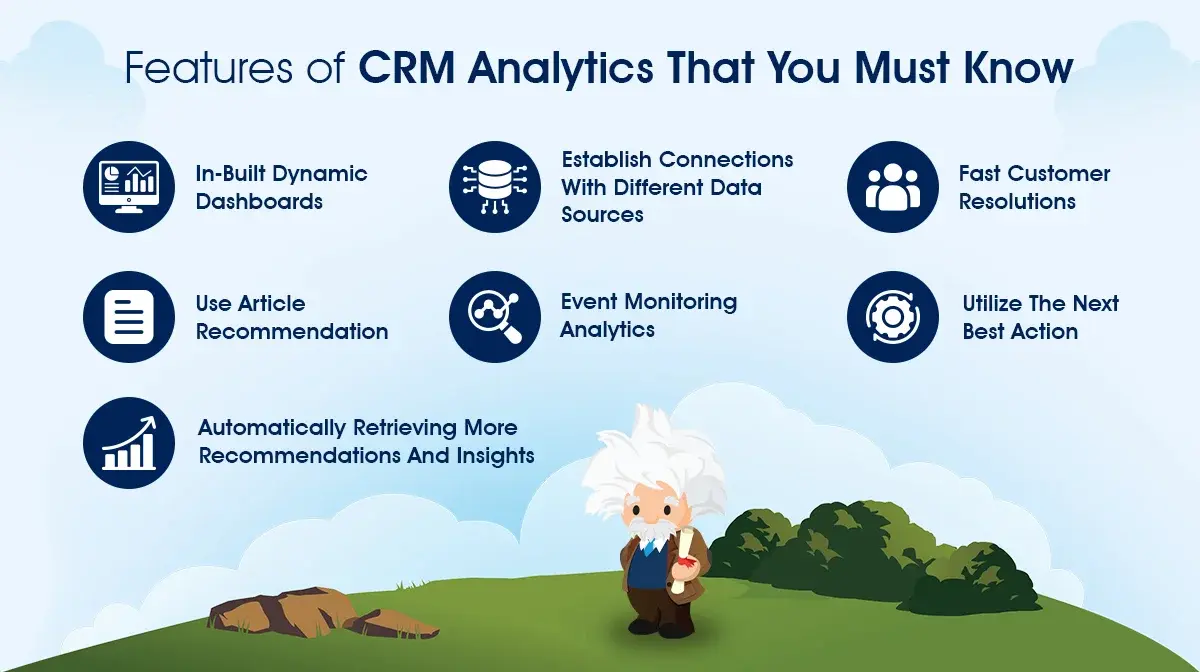 Features of CRM Analytics That You Must Know

In-Built Dynamic Dashboards

Establish Connections With Different Data Sources

Fast Customer Resolutions

Use Article Recommendation

Event Monitoring Analytics

Utilize The Next Best Action

Automatically Retrieving More Recommendations And Insights